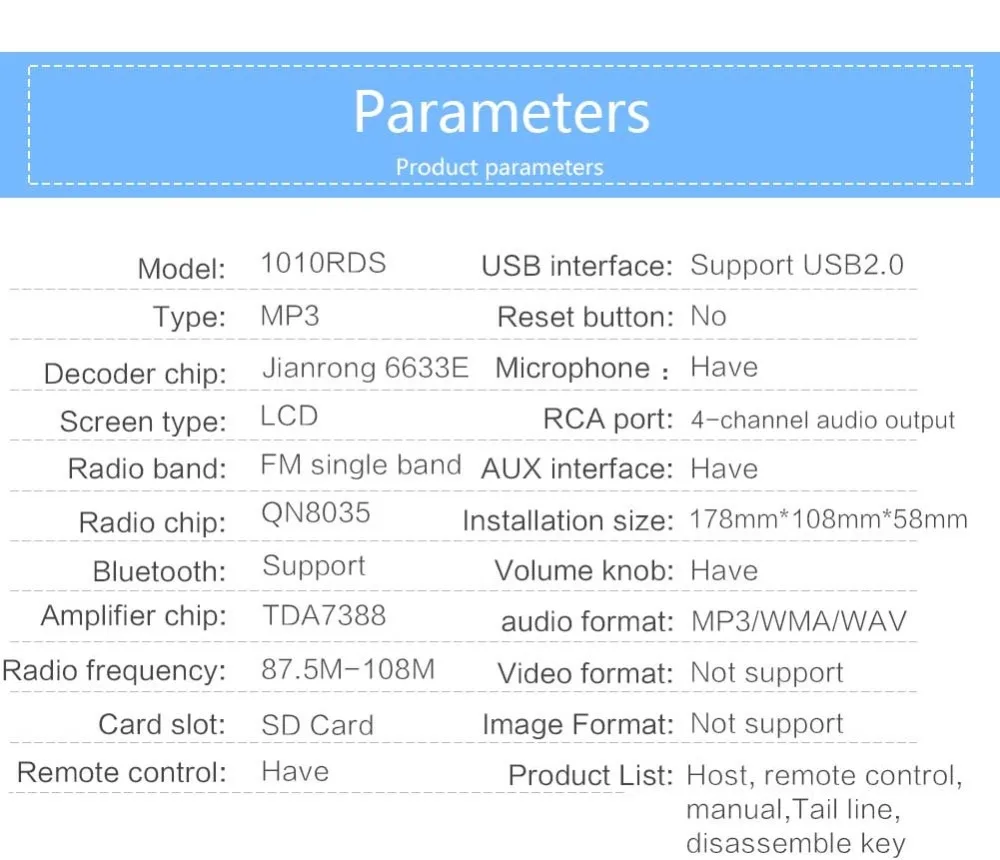 Parameters

Product parameters

| | | | |
|---|---|---|---|
| Model: | 1010RDS | USB interface: | Support USB2.0 |
| Type: | MP3 | Reset button: | No |
| Decoder chip: | Jianrong 6633E | Microphone： | Have |
| Screen type: | LCD | RCA port: | 4-channel audio output |
| Radio band: | FM single band | AUX interface: | Have |
| Radio chip: | QN8035 | Installation size: | 178mm*108mm*58mm |
| Bluetooth: | Support | Volume knob: | Have |
| Amplifier chip: | TDA7388 | audio format: | MP3/WMA/WAV |
| Radio frequency: | 87.5M-108M | Video format: | Not support |
| Card slot: | SD Card | Image Format: | Not support |
| Remote control: | Have | Product List: | Host, remote control, manual,Tail line, disassemble key |